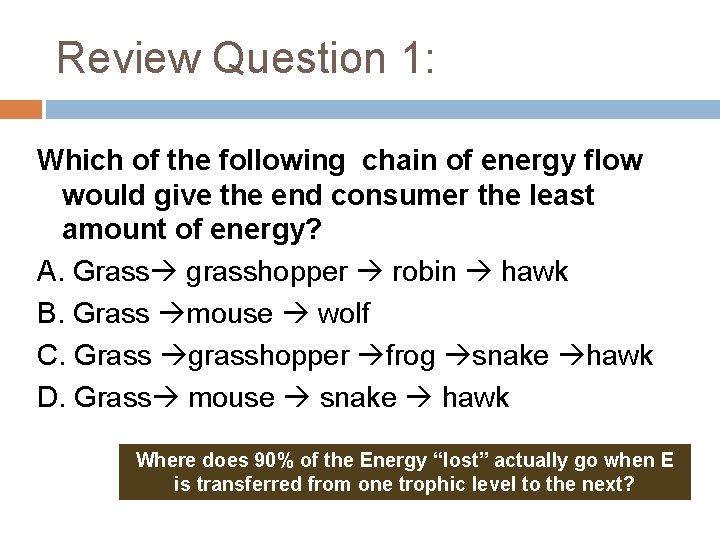 Review Question 1:

Which of the following chain of energy flow would give the end consumer the least amount of energy?

A. Grass→ grasshopper → robin → hawk

B. Grass →mouse → wolf

C. Grass →grasshopper →frog →snake →hawk

D. Grass→ mouse → snake → hawk

Where does 90% of the Energy “lost” actually go when E is transferred from one trophic level to the next?